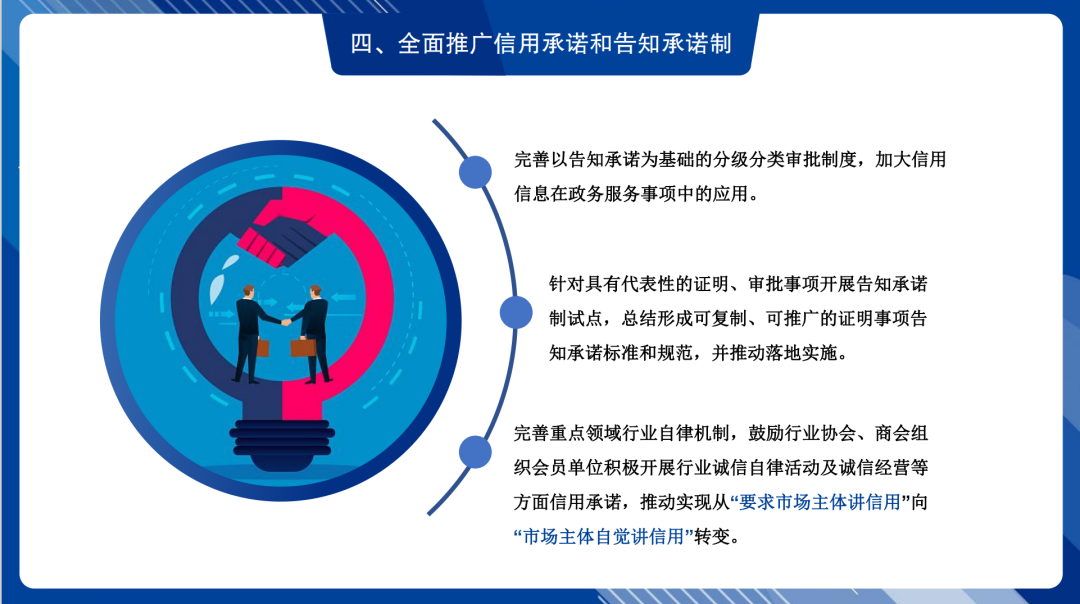 四、全面推广信用承诺和告知承诺制

完善以告知承诺为基础的分级分类审批制度，加大信用信息在政务服务事项中的应用。

针对具有代表性的证明、审批事项开展告知承诺制试点，总结形成可复制、可推广的证明事项告知承诺标准和规范，并推动落地实施。

完善重点领域行业自律机制，鼓励行业协会、商会组织会员单位积极开展行业诚信自律活动及诚信经营等方面信用承诺，推动实现从“要求市场主体讲信用”向“市场主体自觉讲信用”转变。